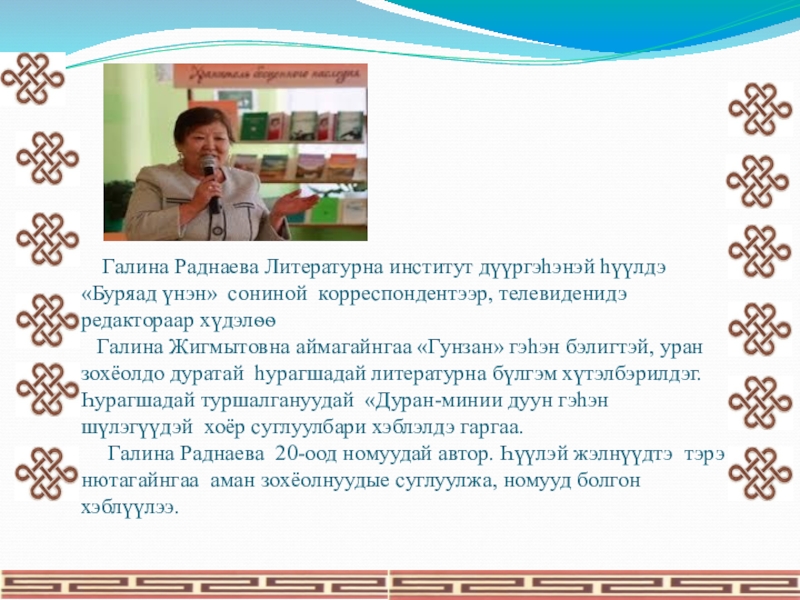 Хранитель бесценного наследия

Галина Раднаева Литературна институт дүүргэһэнэй һүүлдэ «Буряад үнэн» сониной корреспондентээр, телевиденидэ редактораар хүдэлөө

Галина Жигмытовна аймагайнгаа «Гунзан» гэһэн бэлигтэй, уран зохёолдо дуратай һурагшадай литературна бүлгэм хүтэлбэрилдэг. Һурагшадай туршалгануудай «Дуран-минии дуун гэһэн шүлэгүүдэй хоёр суглуулбари хэблэлдэ гаргаа.

Галина Раднаева 20-оод номуудай автор. Һүүлэй жэлнүүдтэ тэрэ нютагайнгаа аман зохёолнуудые суглуулжа, номууд болгон хэблүүлээ.